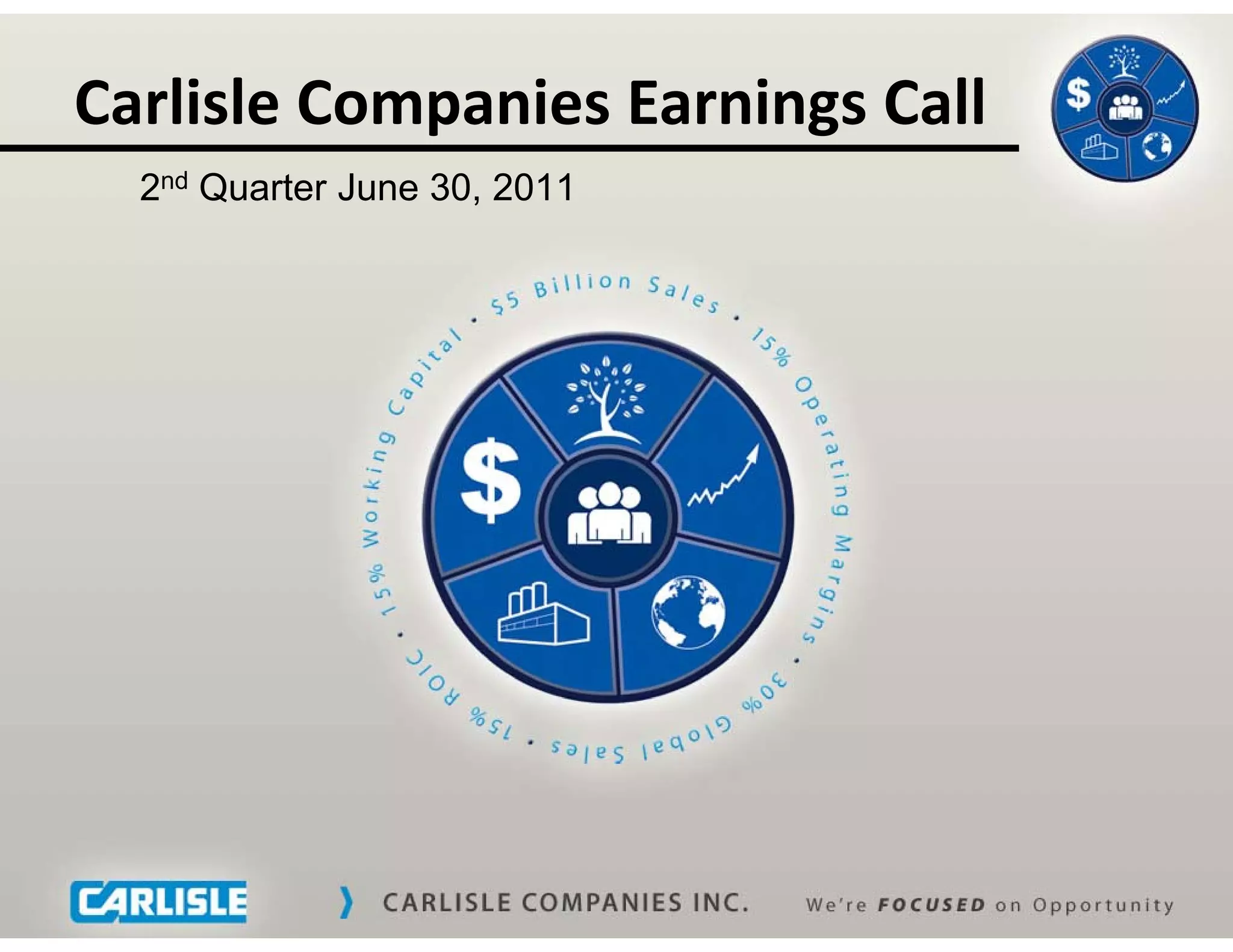 Carlisle Companies Earnings Call

2nd Quarter June 30, 2011

$5 Billion Sales • 15% Operating Margins • 30% Global Sales • 15% ROIC • 15% Working Capital •

$

CARLISLE

CARLISLE COMPANIES INC.

We're FOCUSED on Opportunity